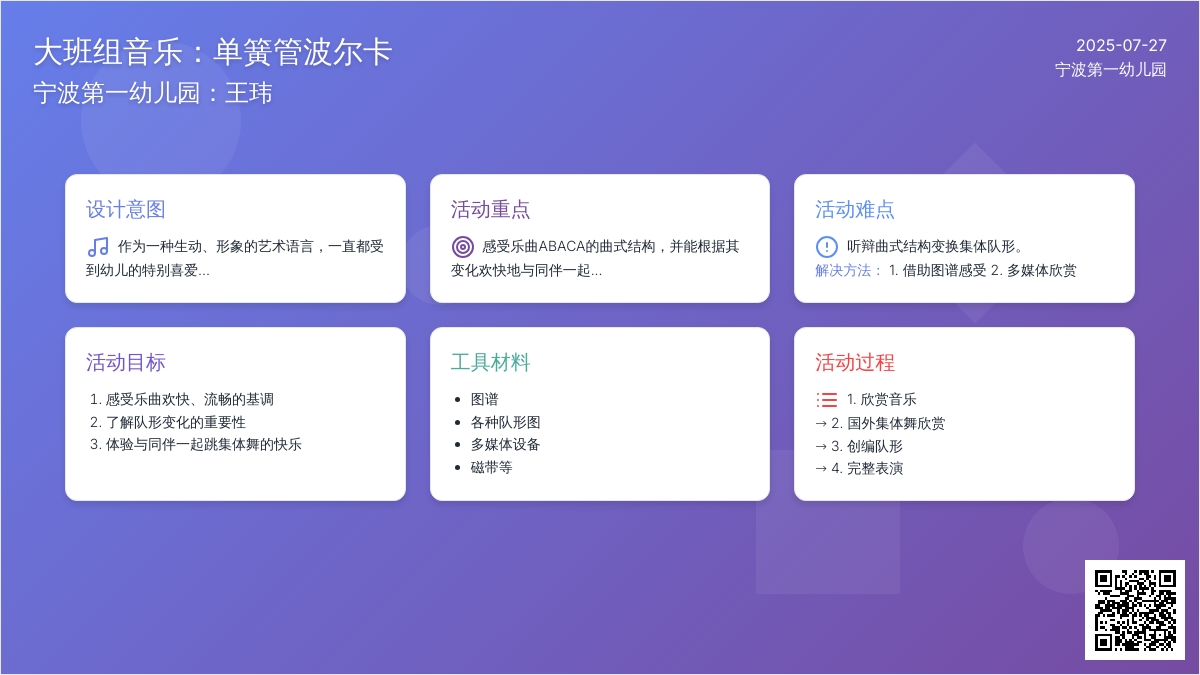 大班组音乐：单簧管波尔卡
宁波第一幼儿园：王玮

2025-07-27
宁波第一幼儿园

设计意图
作为一种生动、形象的艺术语言，一直都受到幼儿的特别喜爱...

活动重点
感受乐曲ABACA的曲式结构，并能根据其变化欢快地与同伴一起...

活动难点
听辩曲式结构变换集体队形。
解决方法： 1. 借助图谱感受 2. 多媒体欣赏

活动目标
1. 感受乐曲欢快、流畅的基调
2. 了解队形变化的重要性
3. 体验与同伴一起跳集体舞的快乐

工具材料
- 图谱
- 各种队形图
- 多媒体设备
- 磁带等

活动过程
1. 欣赏音乐
→ 2. 国外集体舞欣赏
→ 3. 创编队形
→ 4. 完整表演